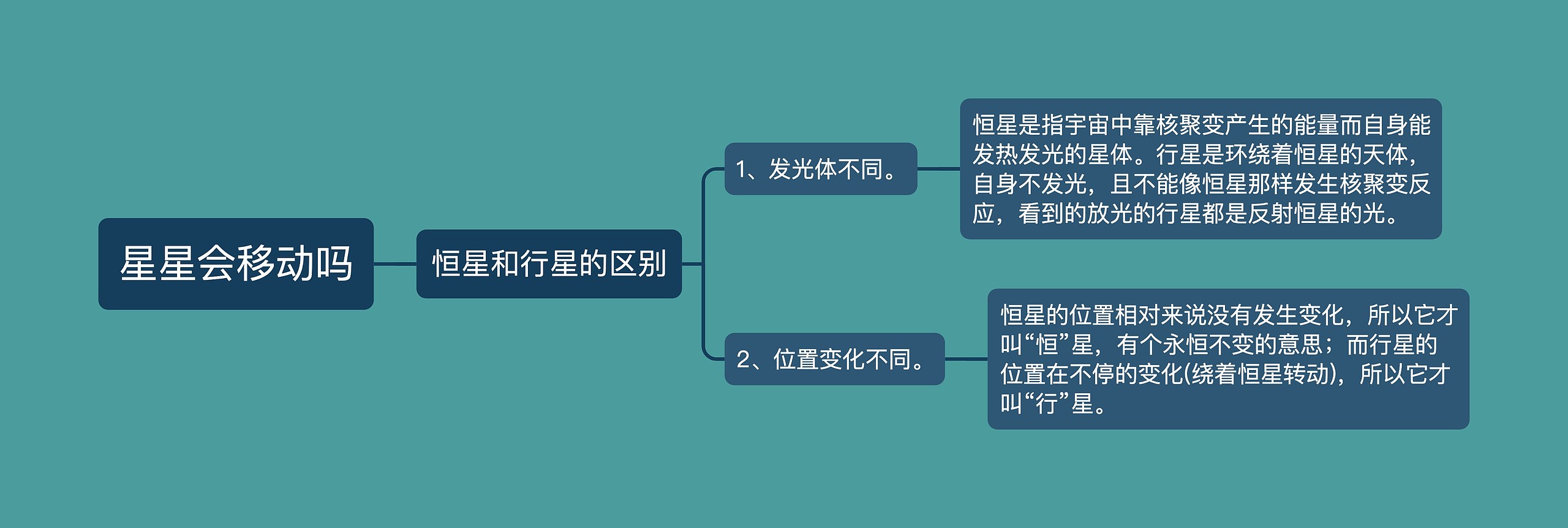 星星会移动吗

恒星和行星的区别

1、发光体不同。

恒星是指宇宙中靠核聚变产生的能量而自身能发热发光的星体。行星是环绕着恒星的天体，自身不发光，且不能像恒星那样发生核聚变反应，看到的放光的行星都是反射恒星的光。

2、位置变化不同。

恒星的位置相对来说没有发生变化，所以它才叫“恒”星，有个永恒不变的意思；而行星的位置在不停的变化(绕着恒星转动)，所以它才叫“行”星。